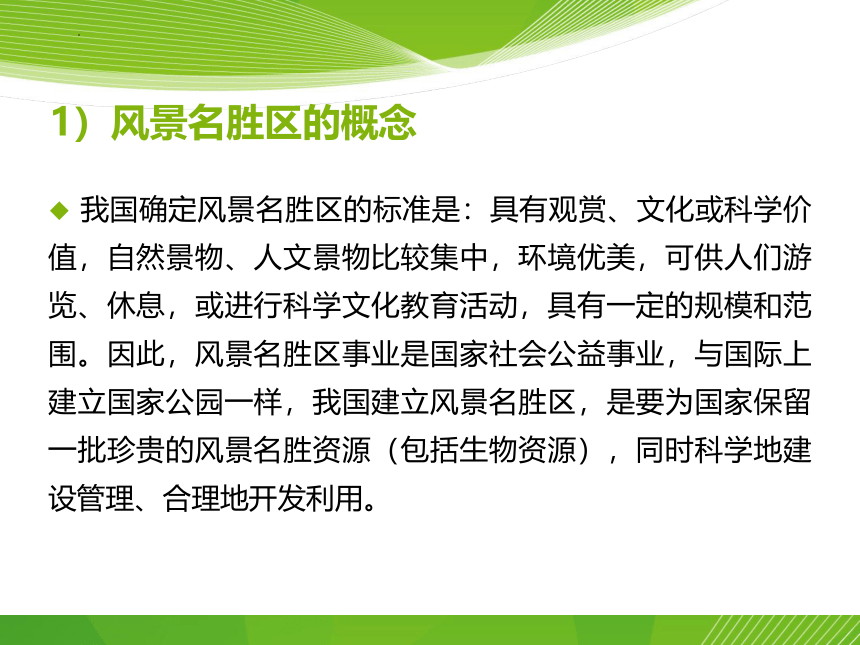 1）风景名胜区的概念

◆ 我国确定风景名胜区的标准是：具有观赏、文化或科学价值，自然景物、人文景物比较集中，环境优美，可供人们游览、休息，或进行科学文化教育活动，具有一定的规模和范围。因此，风景名胜区事业是国家社会公益事业，与国际上建立国家公园一样，我国建立风景名胜区，是要为国家保留一批珍贵的风景名胜资源（包括生物资源），同时科学地建设管理、合理地开发利用。